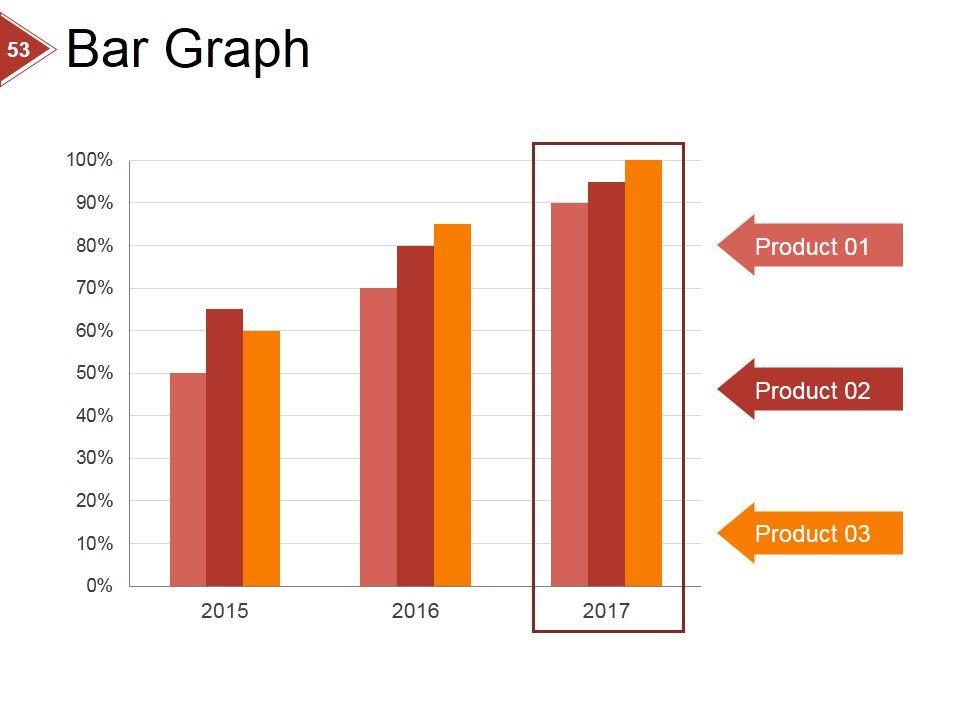 53 Bar Graph

100%
90%
80%
70%
60%
50%
40%
30%
20%
10%
0%

2015
2016
2017

Product 01
Product 02
Product 03